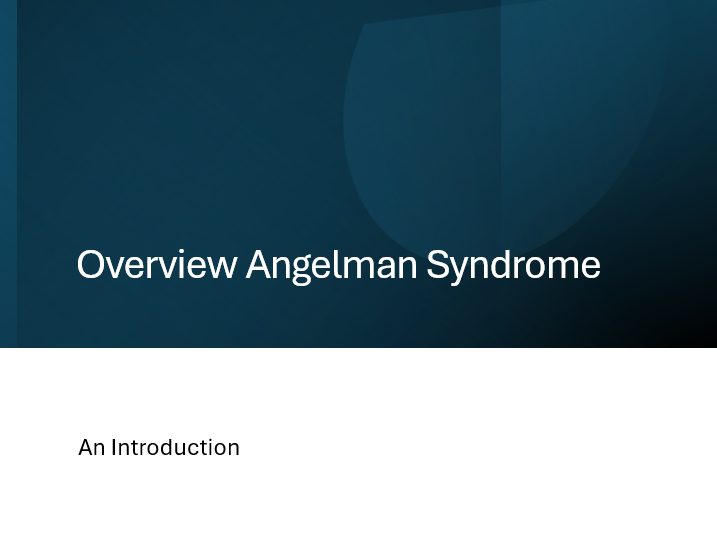 Overview Angelman Syndrome

An Introduction